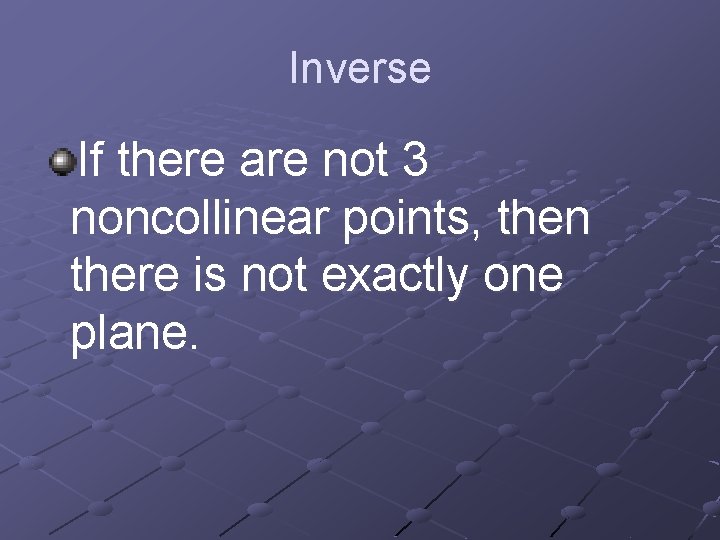 Inverse

If there are not 3 noncollinear points, then there is not exactly one plane.